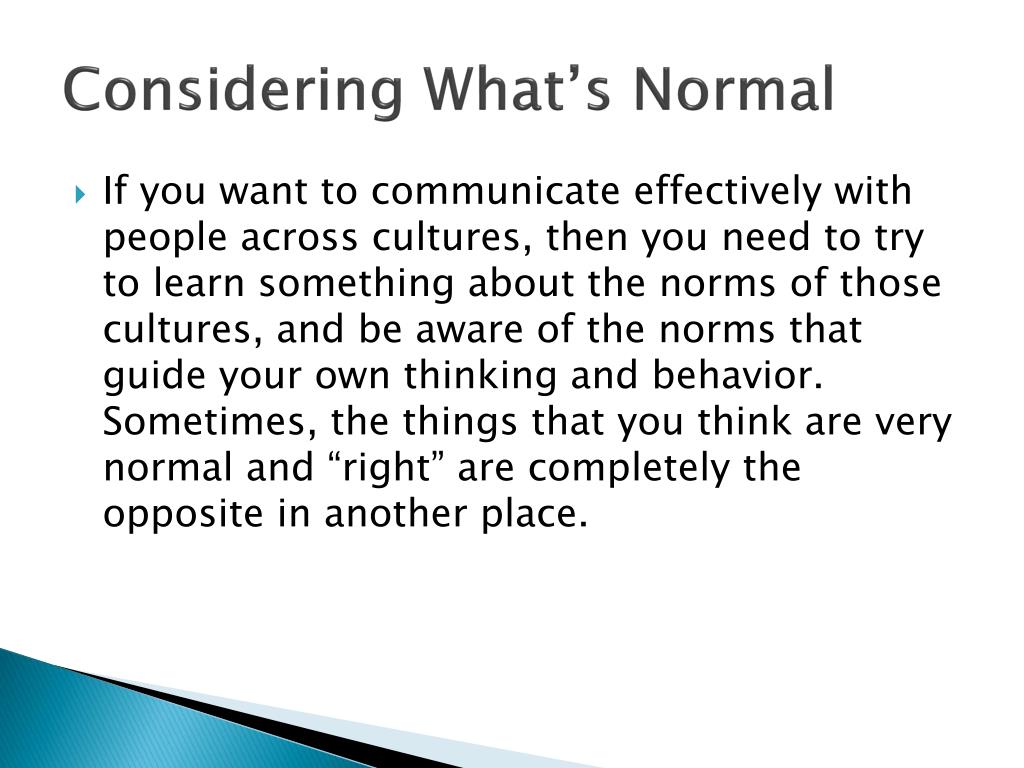 Considering What’s Normal

If you want to communicate effectively with people across cultures, then you need to try to learn something about the norms of those cultures, and be aware of the norms that guide your own thinking and behavior. Sometimes, the things that you think are very normal and “right” are completely the opposite in another place.